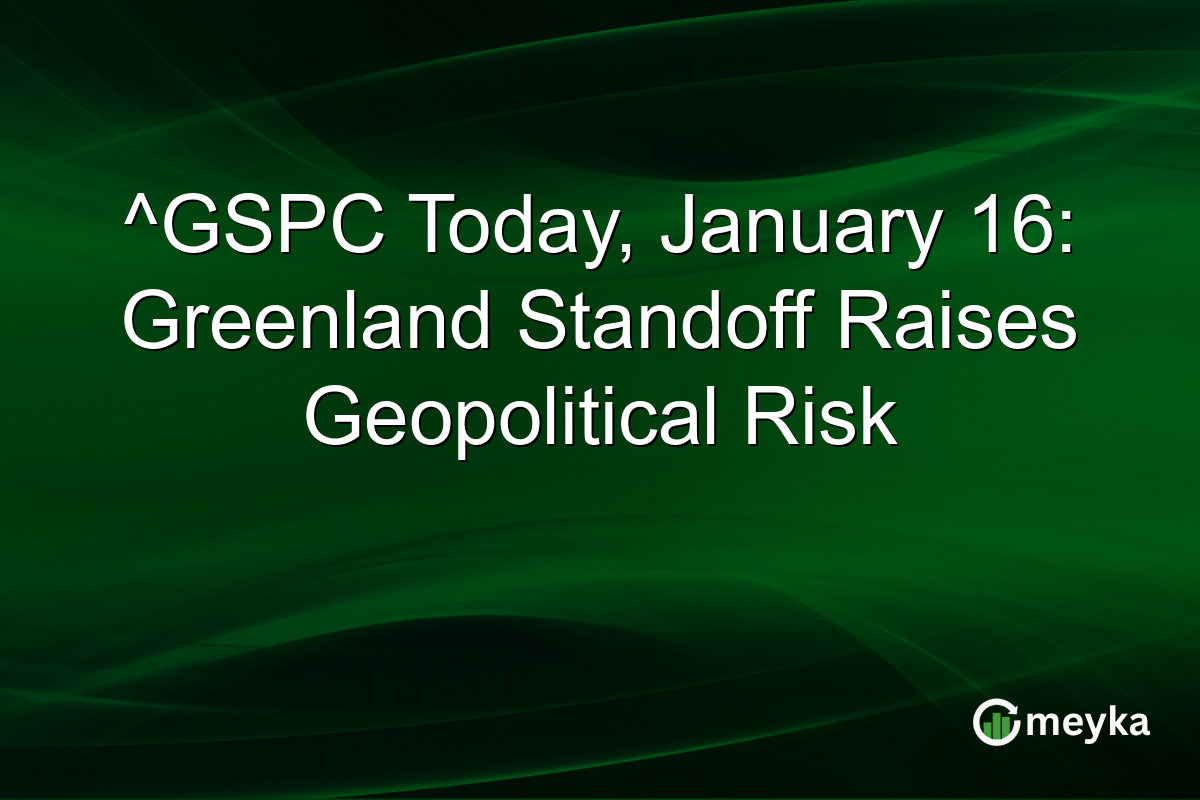 ^GSPC Today, January 16: Greenland Standoff Raises Geopolitical Risk

meyka